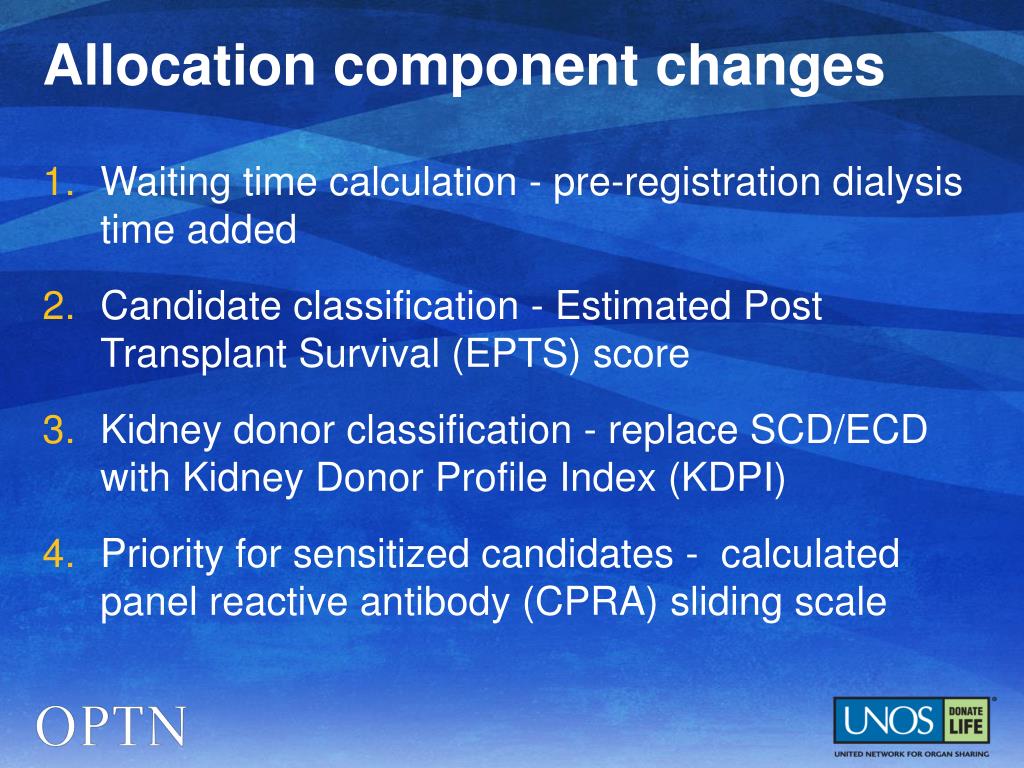 Allocation component changes

1. Waiting time calculation - pre-registration dialysis time added

2. Candidate classification - Estimated Post Transplant Survival (EPTS) score

3. Kidney donor classification - replace SCD/ECD with Kidney Donor Profile Index (KDPI)

4. Priority for sensitized candidates - calculated panel reactive antibody (CPRA) sliding scale

OPTN

UNOS DONATE LIFE
UNITED NETWORK FOR ORGAN SHARING